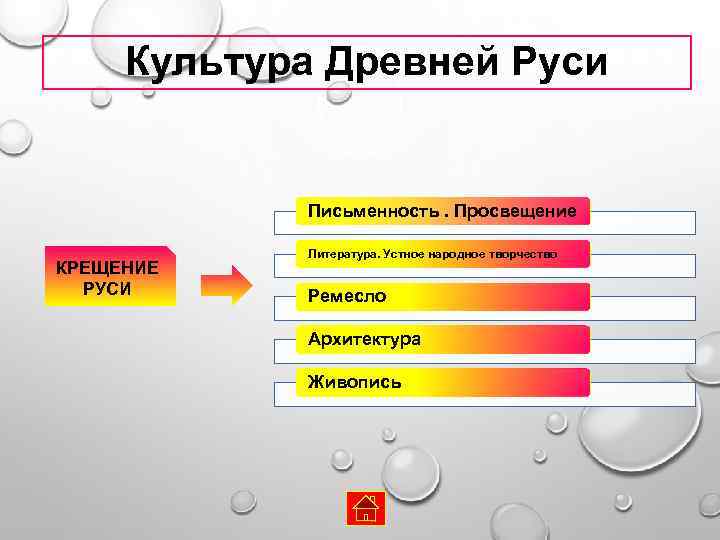 Культура Древней Руси

КРЕЩЕНИЕ РУСИ

Письменность . Просвещение

Литература. Устное народное творчество

Ремесло

Архитектура

Живопись